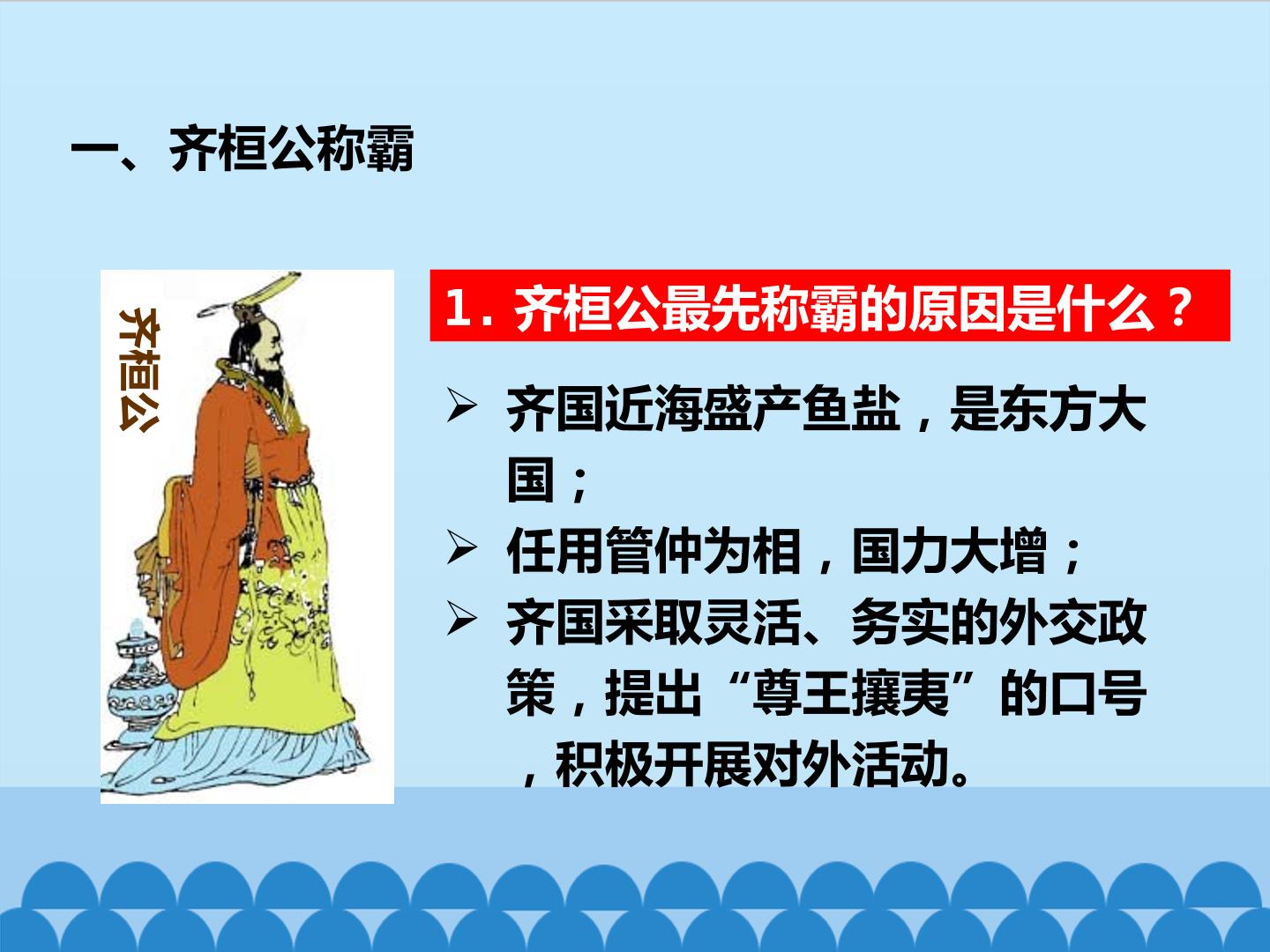 一、齐桓公称霸

齐桓公

1.齐桓公最先称霸的原因是什么？

➢ 齐国近海盛产鱼盐，是东方大国；

➢ 任用管仲为相，国力大增；

➢ 齐国采取灵活、务实的外交政策，提出“尊王攘夷”的口号，积极开展对外活动。